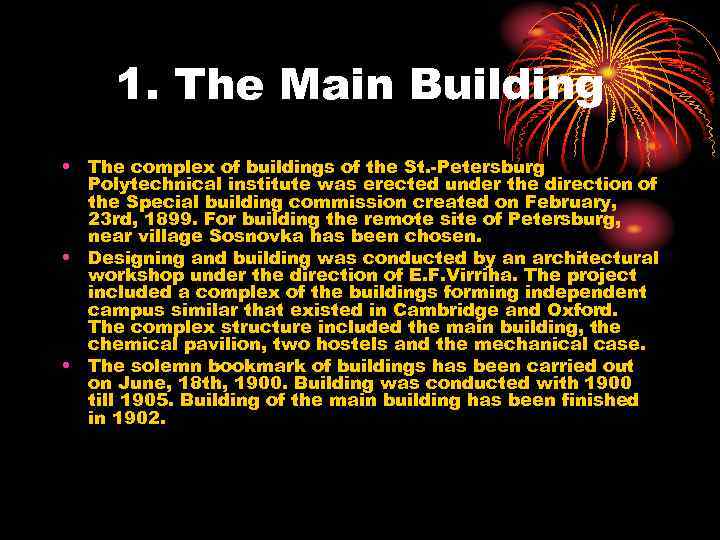 1. The Main Building

• The complex of buildings of the St.-Petersburg Polytechnical institute was erected under the direction of the Special building commission created on February, 23rd, 1899. For building the remote site of Petersburg, near village Sosnovka has been chosen.

• Designing and building was conducted by an architectural workshop under the direction of E.F.Virriha. The project included a complex of the buildings forming independent campus similar that existed in Cambridge and Oxford. The complex structure included the main building, the chemical pavilion, two hostels and the mechanical case.

• The solemn bookmark of buildings has been carried out on June, 18th, 1900. Building was conducted with 1900 till 1905. Building of the main building has been finished in 1902.